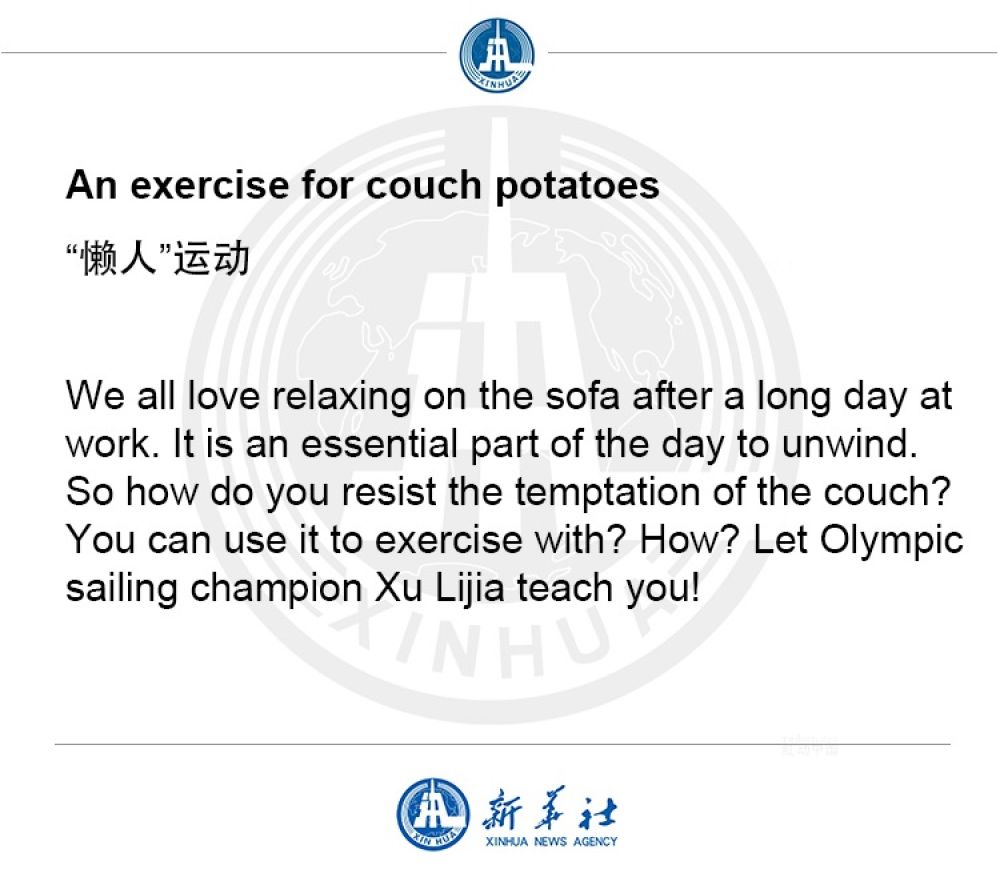 XINHUA

An exercise for couch potatoes

“懒人”运动

We all love relaxing on the sofa after a long day at work. It is an essential part of the day to unwind. So how do you resist the temptation of the couch? You can use it to exercise with? How? Let Olympic sailing champion Xu Lijia teach you!

XINHUA

XIN HUA 新华社 XINHUA NEWS AGENCY